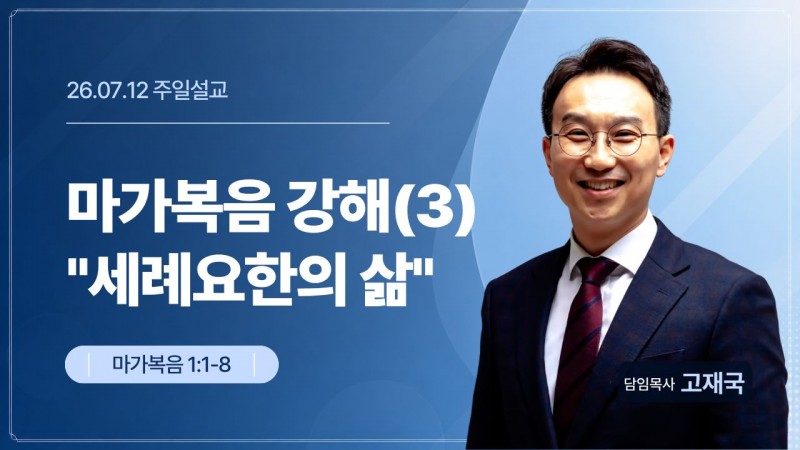 26.07.12 주일설교

마가복음 강해(3)
"세례요한의 삶"

마가복음 1:1-8

담임목사 고재국